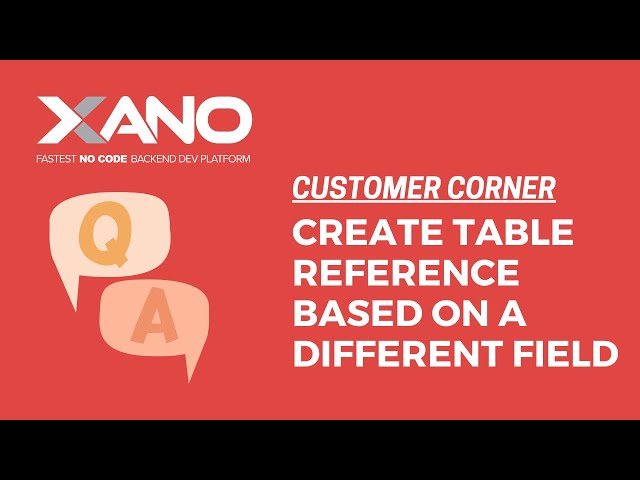 XANO
FASTEST NO CODE BACKEND DEV PLATFORM

Q
A

CUSTOMER CORNER
CREATE TABLE REFERENCE BASED ON A DIFFERENT FIELD